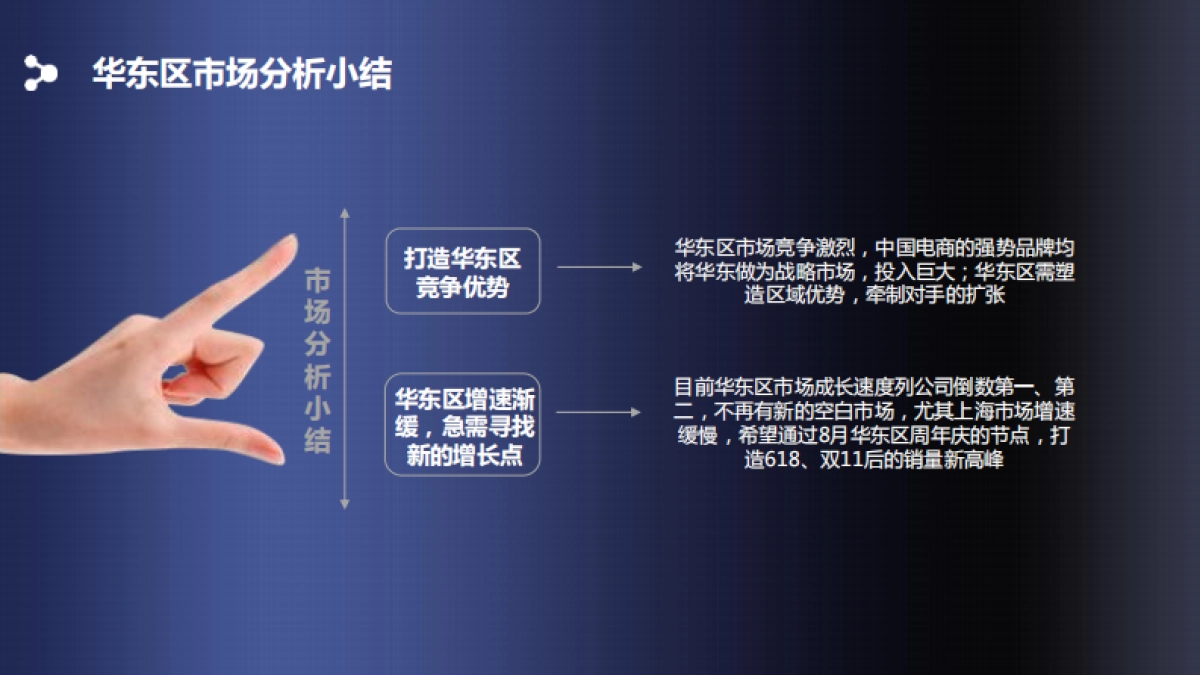 华东区市场分析小结

市场分析小结

打造华东区竞争优势

华东区市场竞争激烈，中国电商的强势品牌均将华东做为战略市场，投入巨大；华东区需塑造区域优势，牵制对手的扩张

华东区增速渐缓，急需寻找新的增长点

目前华东区市场成长速度列公司倒数第一、第二，不再有新的空白市场，尤其上海市场增速缓慢，希望通过8月华东区周年庆的节点，打造618、双11后的销量新高峰